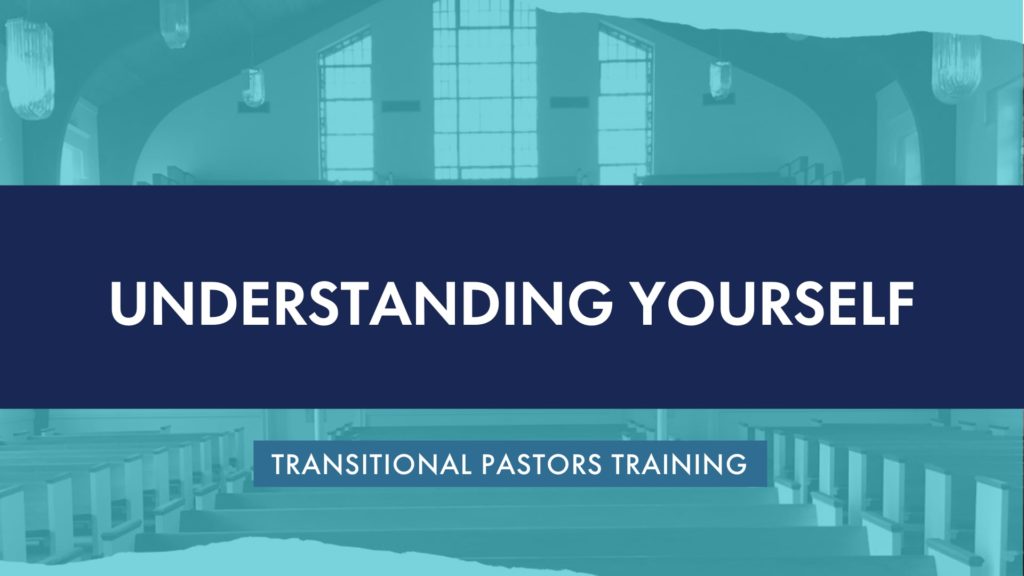 UNDERSTANDING YOURSELF

TRANSITIONAL PASTORS TRAINING